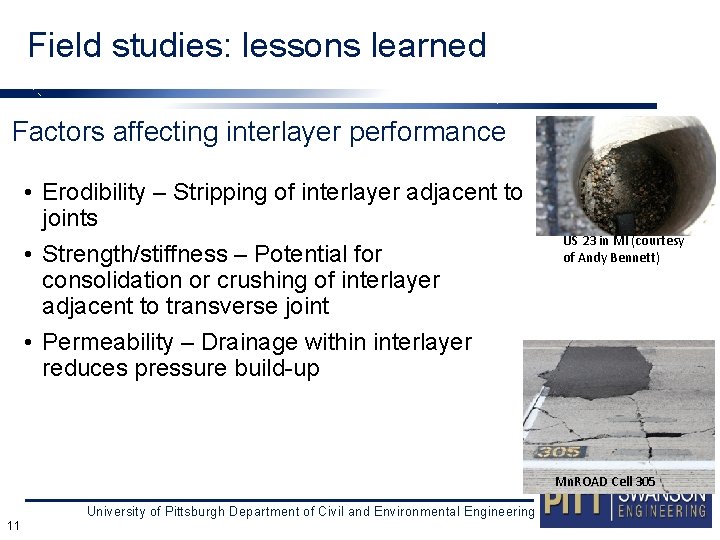 Field studies: lessons learned

Factors affecting interlayer performance

• Erodibility – Stripping of interlayer adjacent to joints
• Strength/stiffness – Potential for consolidation or crushing of interlayer adjacent to transverse joint
• Permeability – Drainage within interlayer reduces pressure build-up

US 23 in MI (courtesy of Andy Bennett)

305

MnROAD Cell 305

University of Pittsburgh Department of Civil and Environmental Engineering

PITT SWANSON ENGINEERING

11